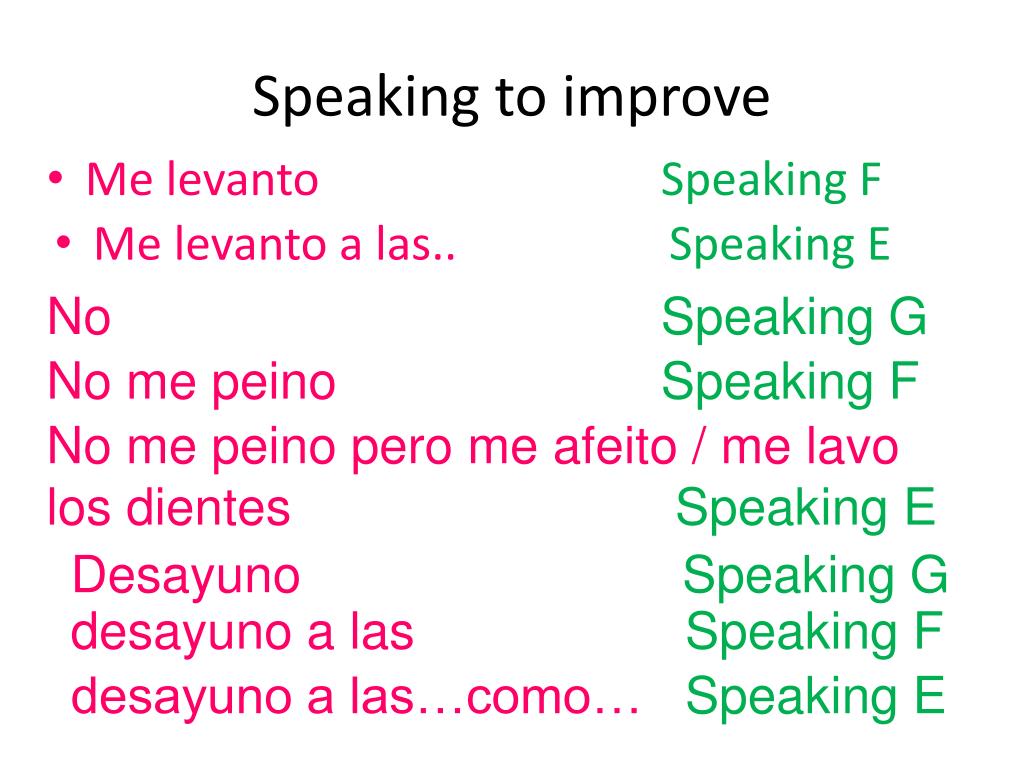 Speaking to improve

• Me levanto Speaking F
• Me levanto a las.. Speaking E

No Speaking G
No me peino Speaking F
No me peino pero me afeito / me lavo los dientes Speaking E
Desayuno Speaking G
desayuno a las Speaking F
desayuno a las…como… Speaking E